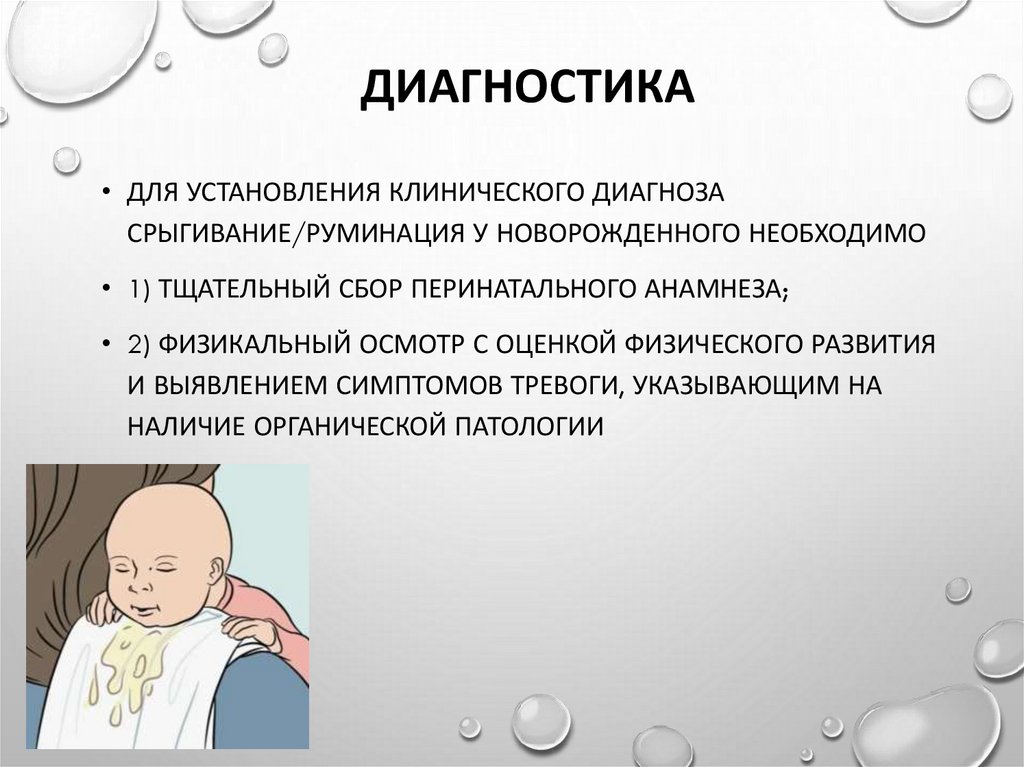 ДИАГНОСТИКА

• ДЛЯ УСТАНОВЛЕНИЯ КЛИНИЧЕСКОГО ДИАГНОЗА СРЫГИВАНИЕ/РУМИНАЦИЯ У НОВОРОЖДЕННОГО НЕОБХОДИМО

• 1) ТЩАТЕЛЬНЫЙ СБОР ПЕРИНАТАЛЬНОГО АНАМНЕЗА;

• 2) ФИЗИКАЛЬНЫЙ ОСМОТР С ОЦЕНКОЙ ФИЗИЧЕСКОГО РАЗВИТИЯ И ВЫЯВЛЕНИЕМ СИМПТОМОВ ТРЕВОГИ, УКАЗЫВАЮЩИМ НА НАЛИЧИЕ ОРГАНИЧЕСКОЙ ПАТОЛОГИИ